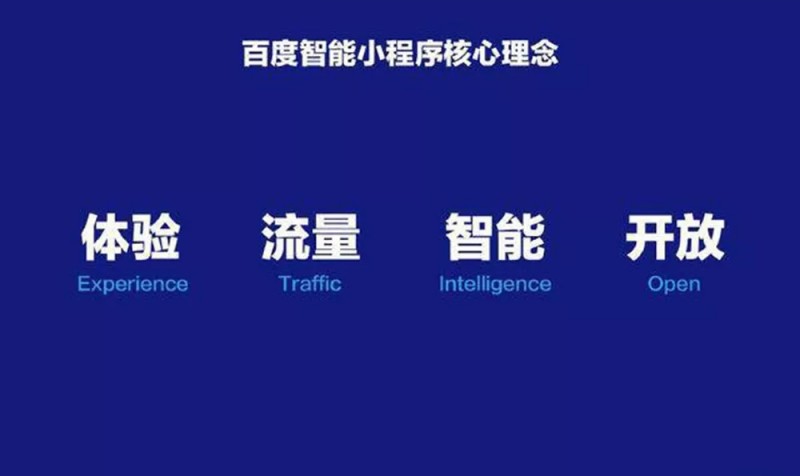 百度智能小程序核心理念

体验
Experience

流量
Traffic

智能
Intelligence

开放
Open